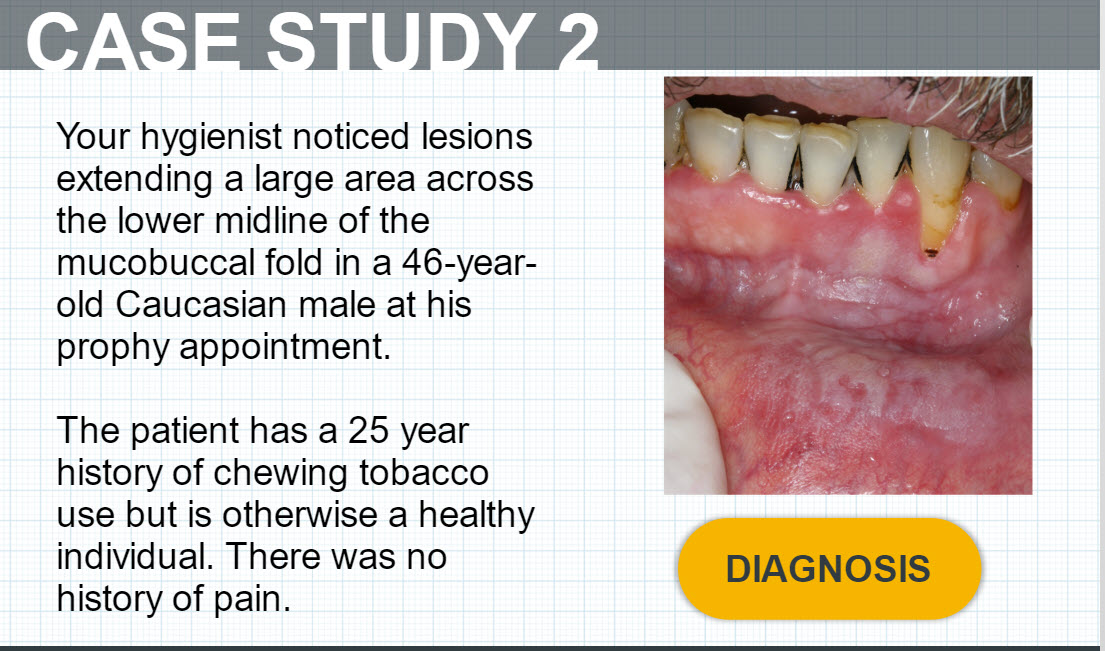 CASE STUDY 2

Your hygienist noticed lesions extending a large area across the lower midline of the mucobuccal fold in a 46-year-old Caucasian male at his prophy appointment.

The patient has a 25 year history of chewing tobacco use but is otherwise a healthy individual. There was no history of pain.

DIAGNOSIS